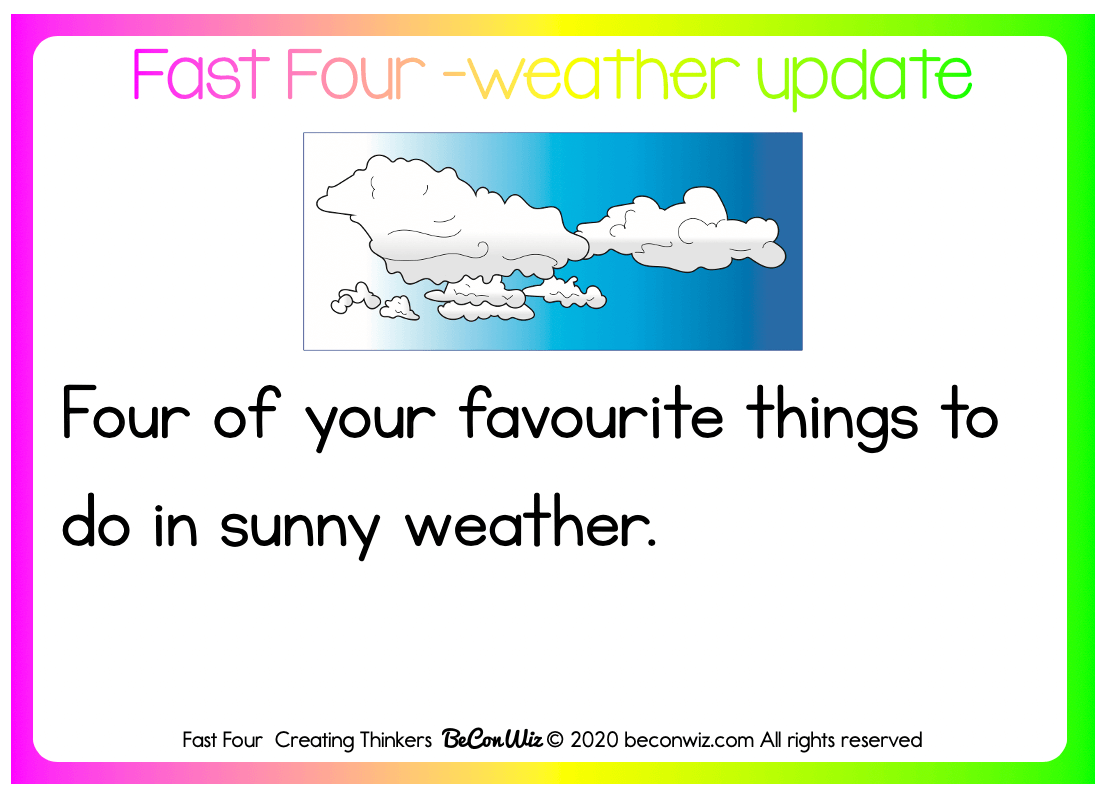 Fast Four -weather update

Four of your favourite things to do in sunny weather.

Fast Four Creating Thinkers BeConWiz © 2020 beconwiz.com All rights reserved